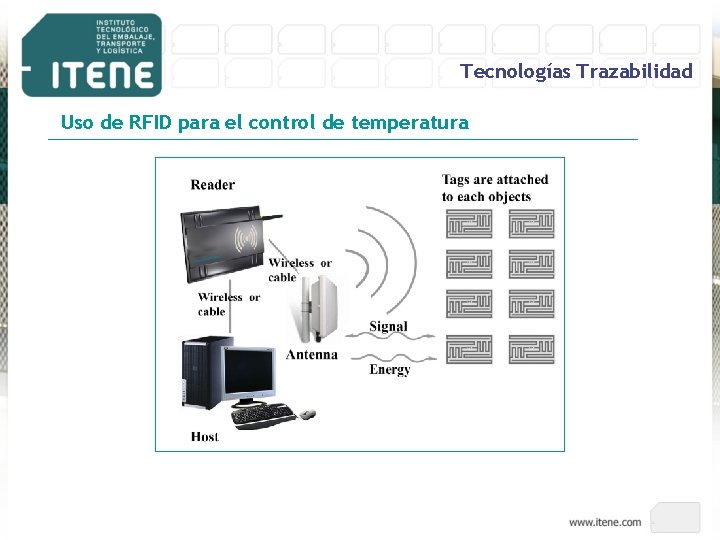 INSTITUTO TECNOLÓGICO DEL EMBALAJE, TRANSPORTE Y LOGÍSTICA
ITENE

Tecnologías Trazabilidad

Uso de RFID para el control de temperatura

Reader

Tags are attached to each objects

Wireless or cable

Wireless or cable

Signal

Antenna

Energy

Host

www.itene.com